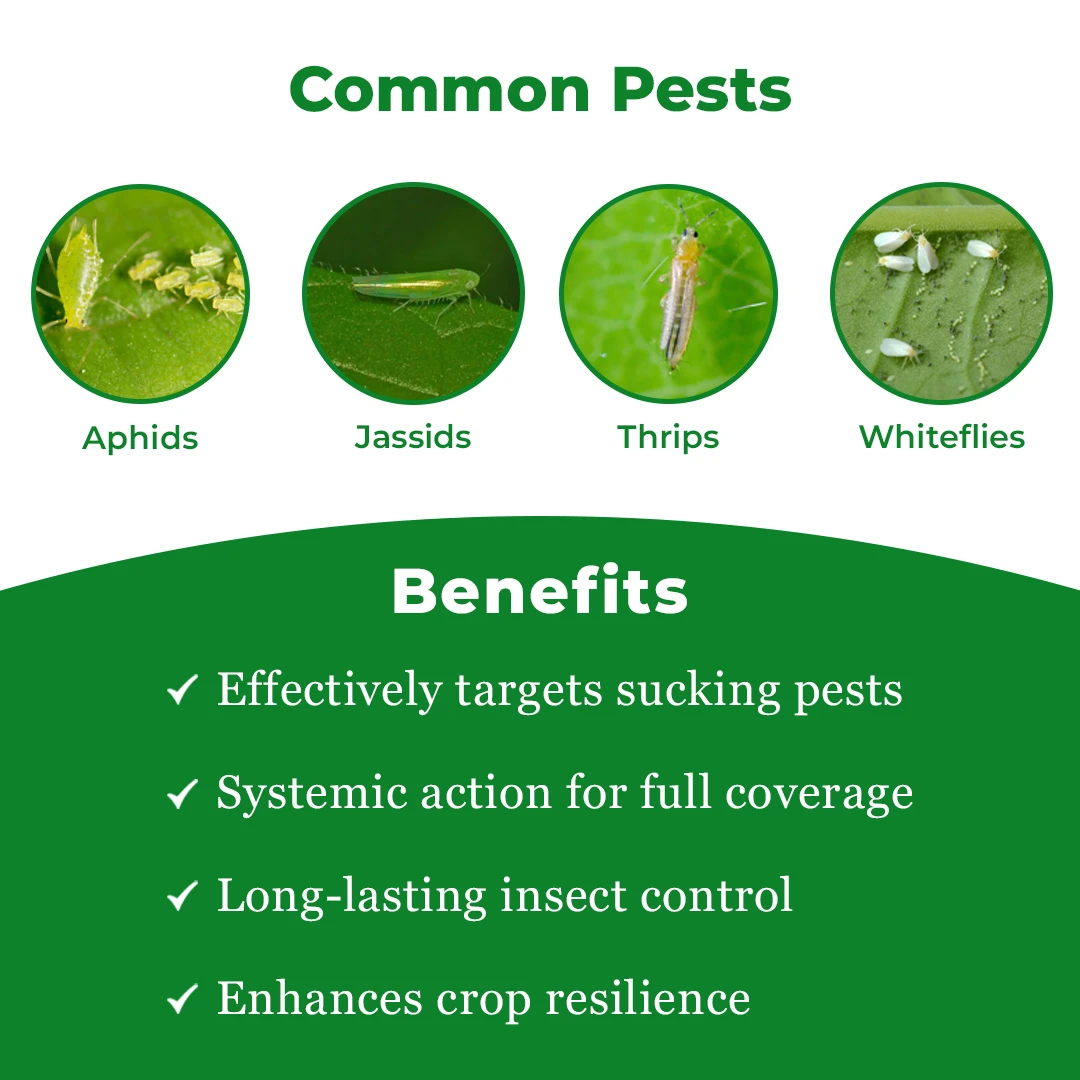 Common Pests

Aphids

Jassids

Thrips

Whiteflies

Benefits

✓ Effectively targets sucking pests

✓ Systemic action for full coverage

✓ Long-lasting insect control

✓ Enhances crop resilience